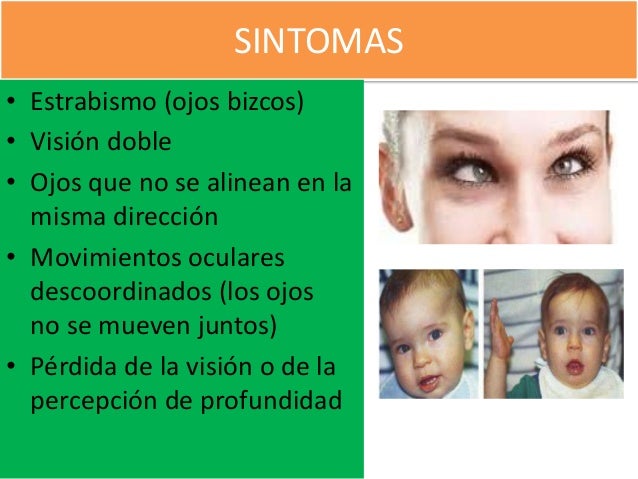 SINTOMAS

• Estrabismo (ojos bizcos)
• Visión doble
• Ojos que no se alinean en la misma dirección
• Movimientos oculares descoordinados (los ojos no se mueven juntos)
• Pérdida de la visión o de la percepción de profundidad